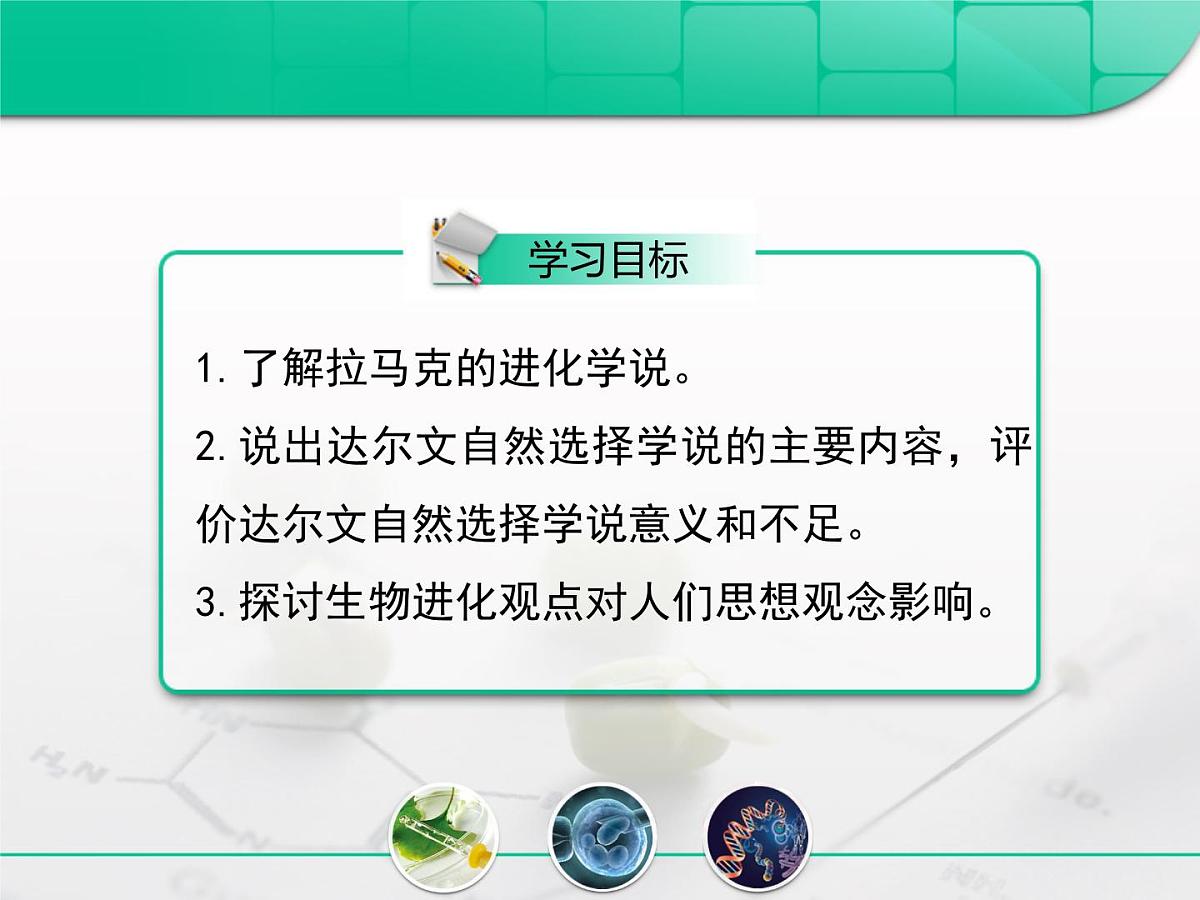 学习目标

1. 了解拉马克的进化学说。

2. 说出达尔文自然选择学说的主要内容，评价达尔文自然选择学说意义和不足。

3. 探讨生物进化观点对人们思想观念影响。